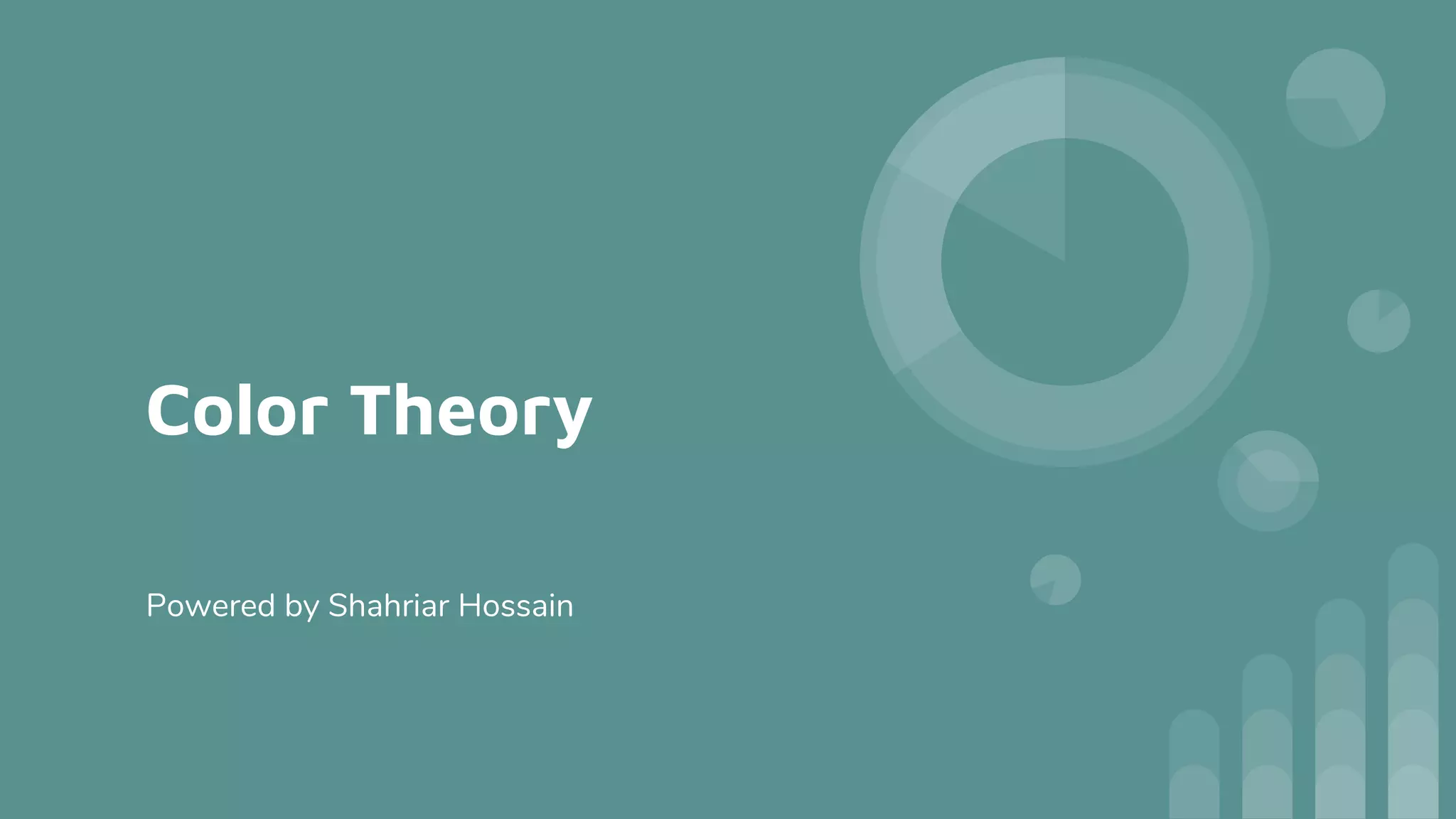 Color Theory

Powered by Shahriar Hossain